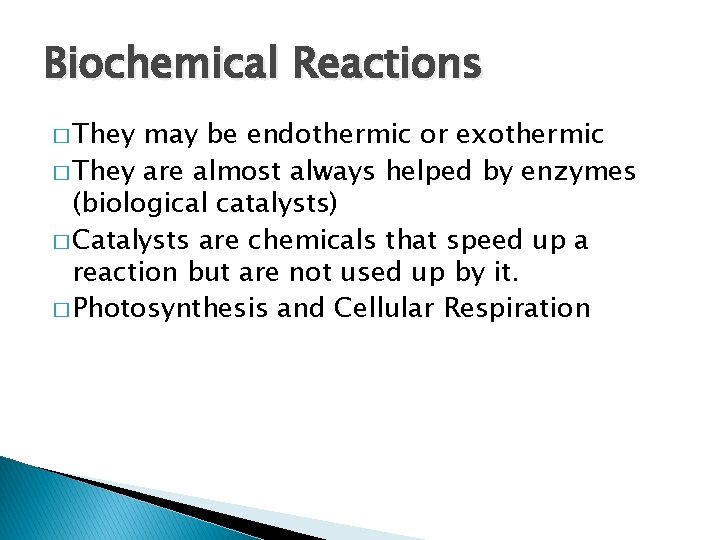 Biochemical Reactions

□ They may be endothermic or exothermic
□ They are almost always helped by enzymes (biological catalysts)
□ Catalysts are chemicals that speed up a reaction but are not used up by it.
□ Photosynthesis and Cellular Respiration